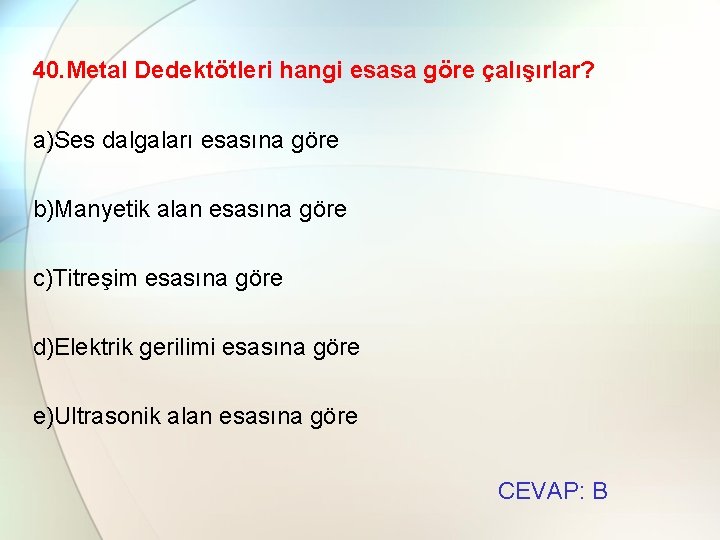 40.Metal Dedektötleri hangi esasa göre çalışırlar?

a)Ses dalgaları esasına göre

b)Manyetik alan esasına göre

c)Titreşim esasına göre

d)Elektrik gerilimi esasına göre

e)Ultrasonik alan esasına göre

CEVAP: B